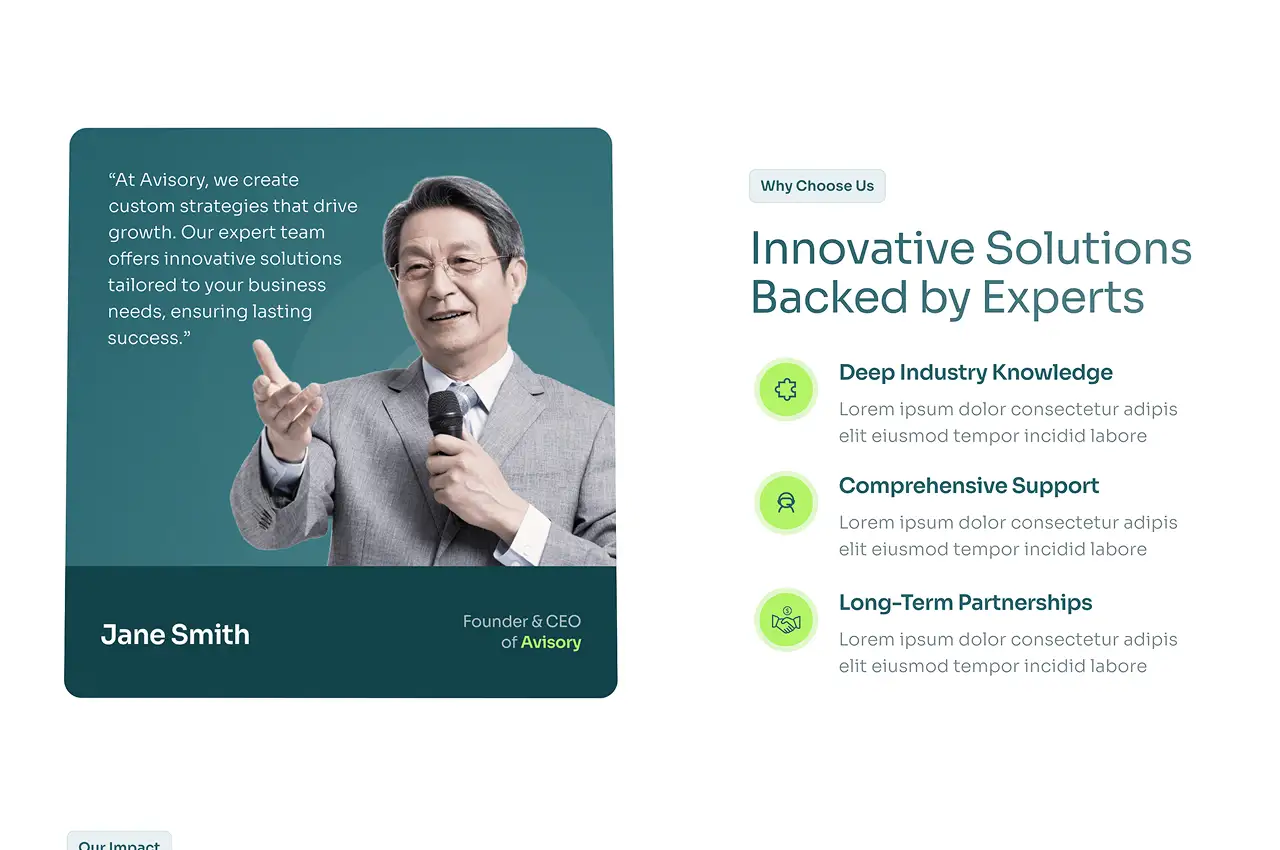 “At Avisory, we create custom strategies that drive growth. Our expert team offers innovative solutions tailored to your business needs, ensuring lasting success.”

Jane Smith

Founder & CEO of Avisory

Why Choose Us

Innovative Solutions Backed by Experts

Deep Industry Knowledge

Lorem ipsum dolor consectetur adipis elit eiusmod tempor incidid labore

Comprehensive Support

Lorem ipsum dolor consectetur adipis elit eiusmod tempor incidid labore

Long-Term Partnerships

Lorem ipsum dolor consectetur adipis elit eiusmod tempor incidid labore

Our Impact